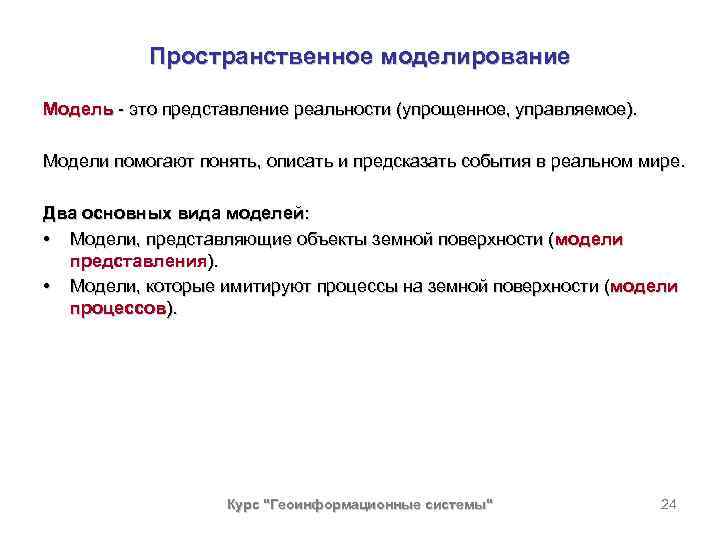 Пространственное моделирование

Модель - это представление реальности (упрощенное, управляемое).

Модели помогают понять, описать и предсказать события в реальном мире.

Два основных вида моделей:

• Модели, представляющие объекты земной поверхности (модели представления).
• Модели, которые имитируют процессы на земной поверхности (модели процессов).

Курс "Геоинформационные системы"

24